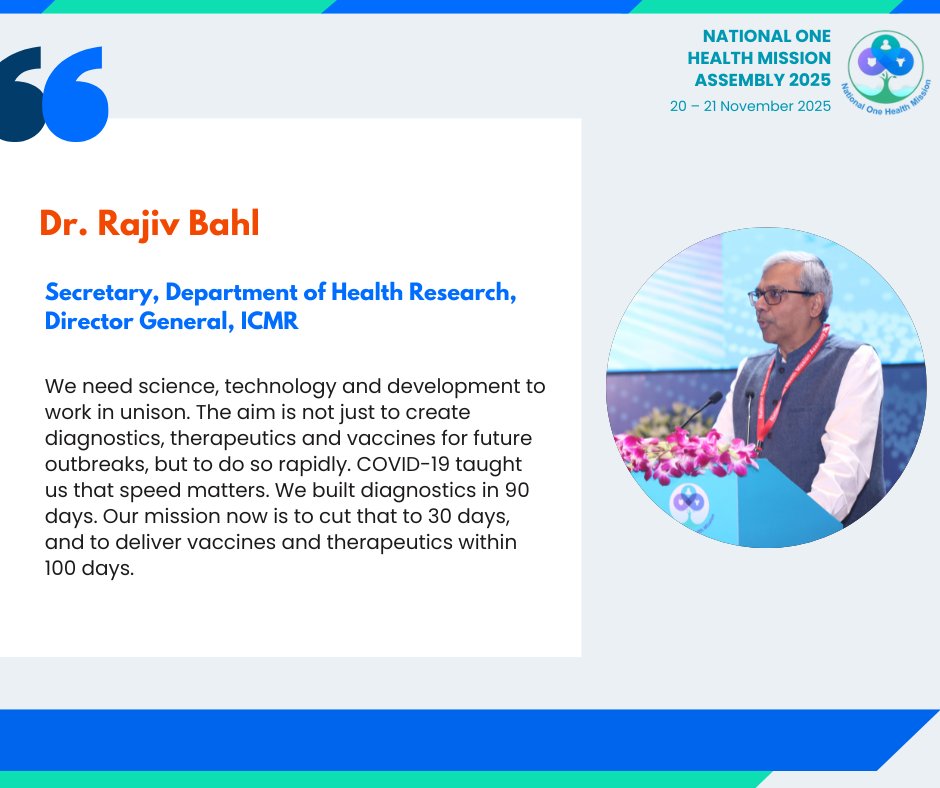 NATIONAL ONE HEALTH MISSION ASSEMBLY 2025
20 – 21 November 2025

National One Health Mission

Dr. Rajiv Bahl

Secretary, Department of Health Research, Director General, ICMR

We need science, technology and development to work in unison. The aim is not just to create diagnostics, therapeutics and vaccines for future outbreaks, but to do so rapidly. COVID-19 taught us that speed matters. We built diagnostics in 90 days. Our mission now is to cut that to 30 days, and to deliver vaccines and therapeutics within 100 days.